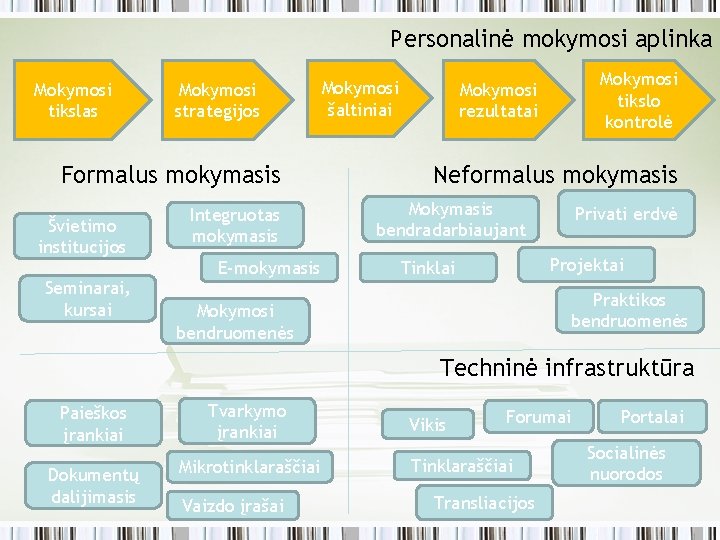 Personalinė mokymosi aplinka

Mokymosi tikslas

Mokymosi strategijos

Mokymosi šaltiniai

Mokymosi rezultatai

Mokymosi tikslo kontrolė

Formalus mokymasis

Švietimo institucijos

Integruotas mokymasis

E-mokymasis

Seminarai, kursai

Mokymosi bendruomenės

Neformalus mokymasis

Mokymasis bendradarbiaujant

Privati erdvė

Tinklai

Projektai

Praktikos bendruomenės

Techninė infrastruktūra

Paieškos įrankiai

Tvarkymo įrankiai

Dokumentų dalijimasis

Mikrotinklaraščiai

Vaizdo įrašai

Vikis

Forumai

Portalai

Tinklaraščiai

Socialinės nuorodos

Transliacijos